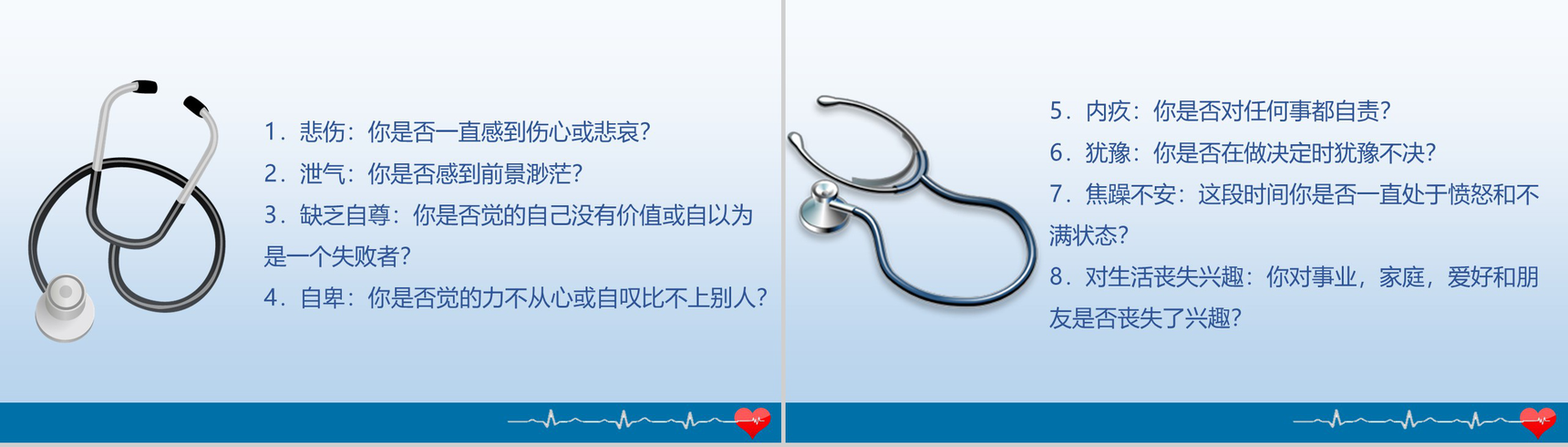 1．悲伤：你是否一直感到伤心或悲哀?
2．泄气：你是否感到前景渺茫?
3．缺乏自尊：你是否觉的自己没有价值或自以为是一个失败者?
4．自卑：你是否觉的力不从心或自叹比不上别人?

5．内疚：你是否对任何事都自责?
6．犹豫：你是否在做决定时犹豫不决?
7．焦躁不安：这段时间你是否一直处于愤怒和不满状态?
8．对生活丧失兴趣：你对事业，家庭，爱好和朋友是否丧失了兴趣?